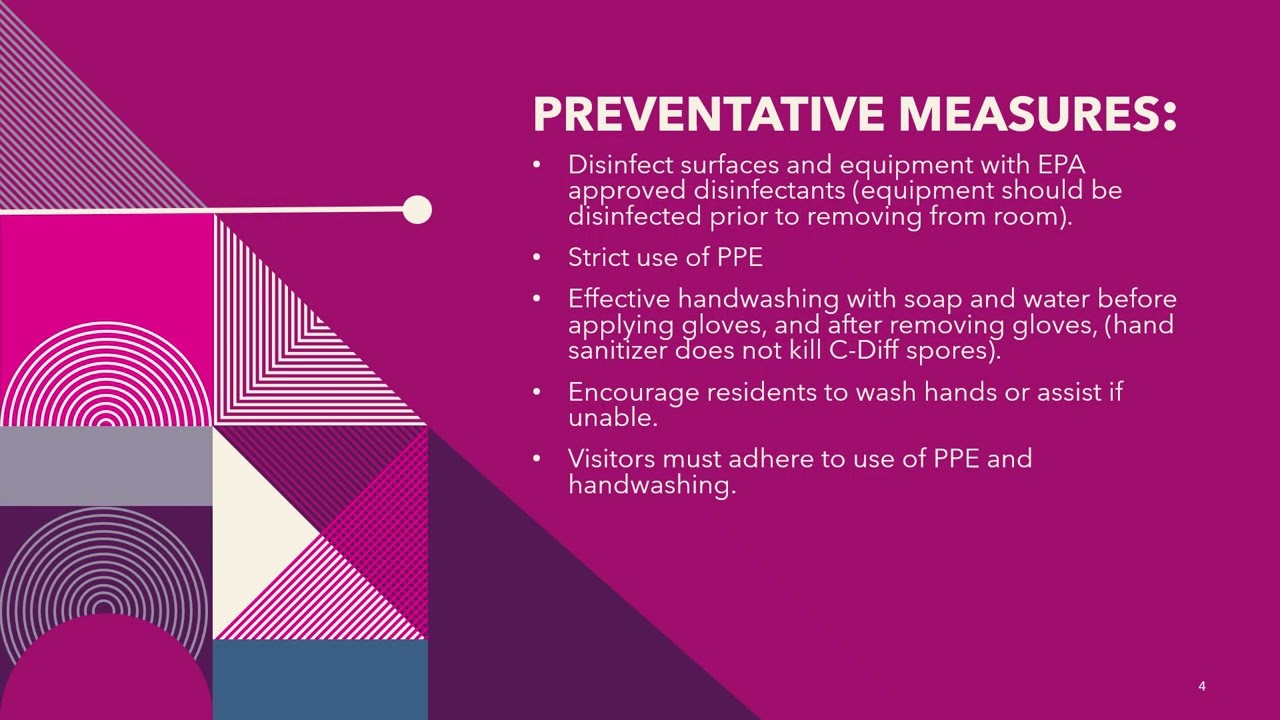 PREVENTATIVE MEASURES:

• Disinfect surfaces and equipment with EPA approved disinfectants (equipment should be disinfected prior to removing from room).

• Strict use of PPE

• Effective handwashing with soap and water before applying gloves, and after removing gloves, (hand sanitizer does not kill C-Diff spores).

• Encourage residents to wash hands or assist if unable.

• Visitors must adhere to use of PPE and handwashing.

4